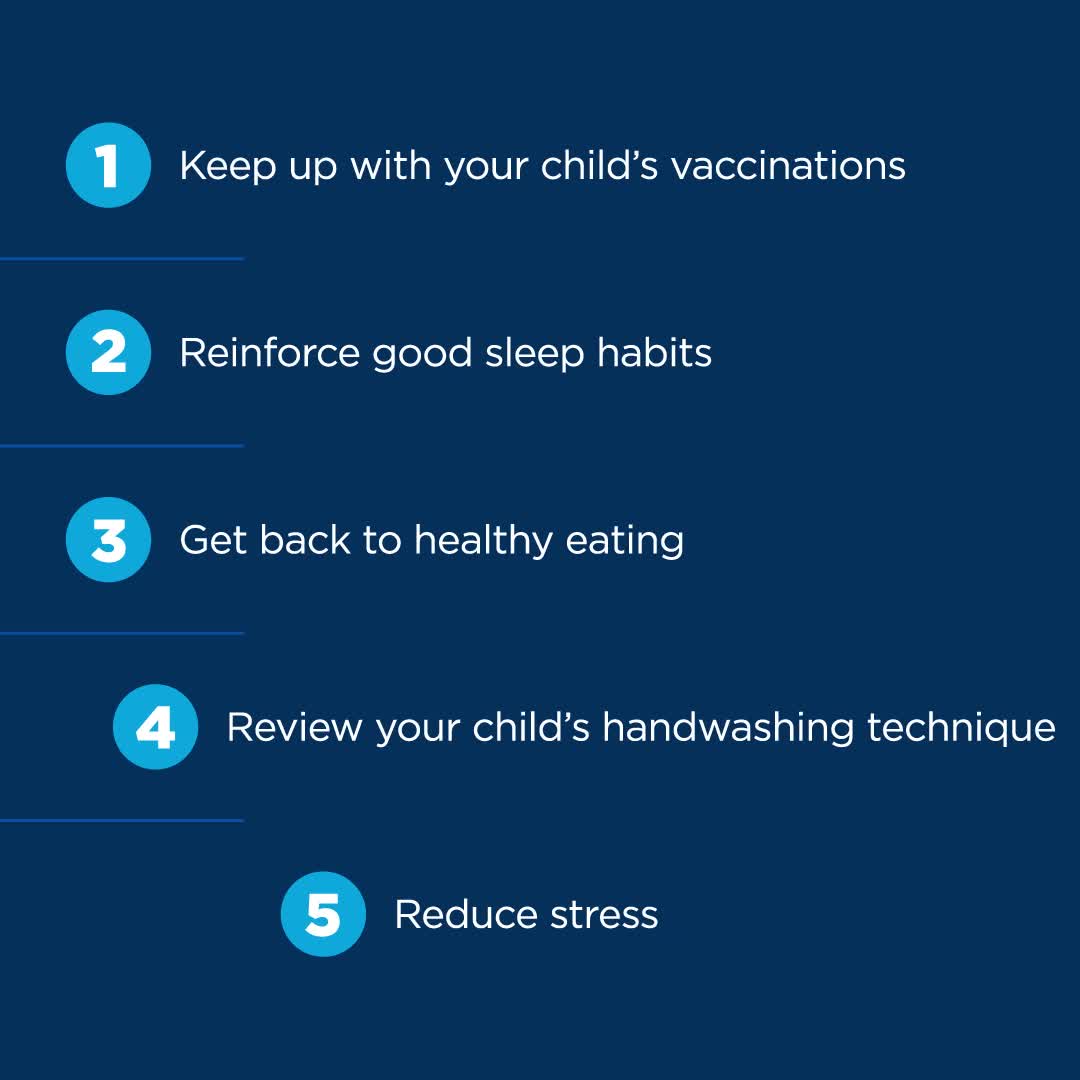 1 Keep up with your child’s vaccinations

2 Reinforce good sleep habits

3 Get back to healthy eating

4 Review your child’s handwashing technique

5 Reduce stress